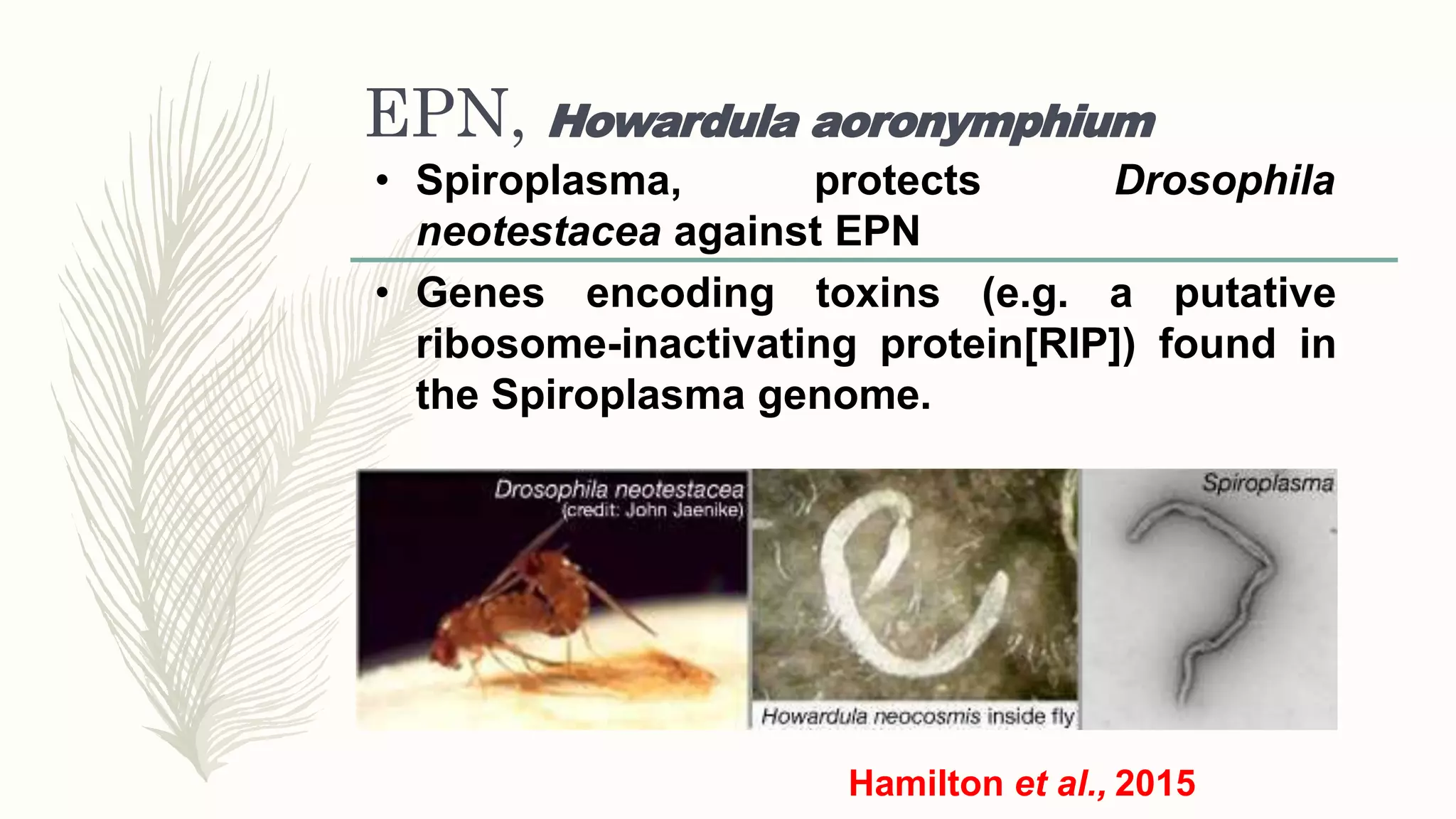 EPN, Howardula aoronymphium

• Spiroplasma, protects Drosophila neotestacea against EPN

• Genes encoding toxins (e.g. a putative ribosome-inactivating protein[RIP]) found in the Spiroplasma genome.

Drosophila neotestacea
(credit: John Jaenike)

Howardula neocosmis inside fly

Spiroplasma

Hamilton et al., 2015